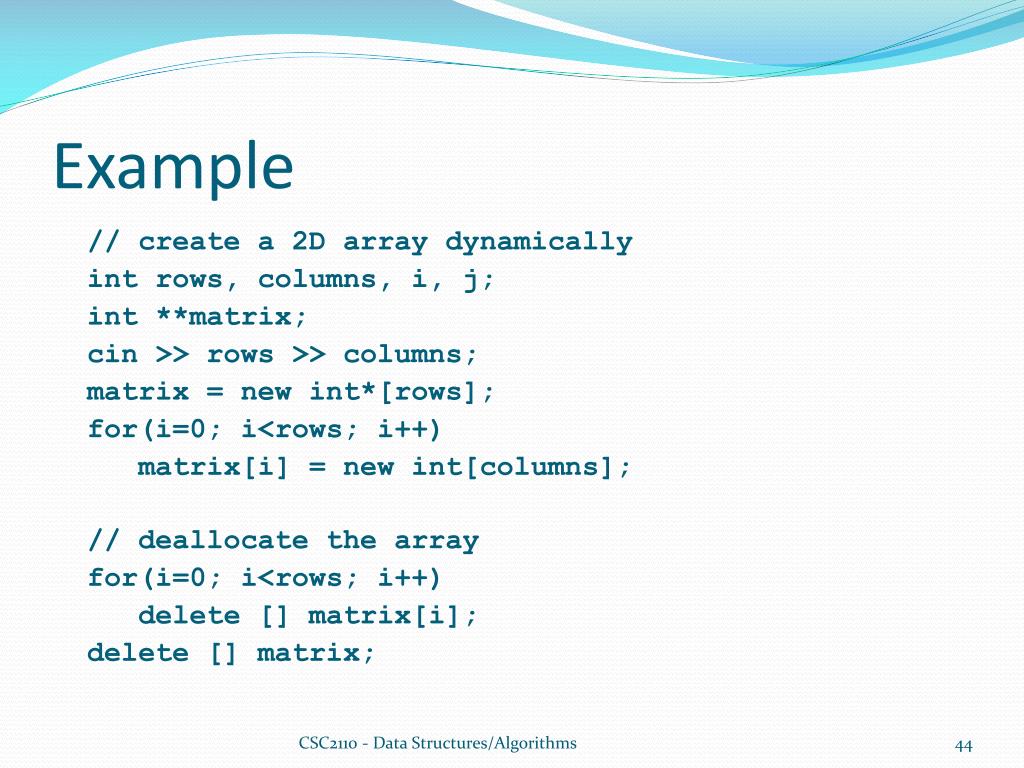 Example

// create a 2D array dynamically
int rows, columns, i, j;
int **matrix;
cin >> rows >> columns;
matrix = new int*[rows];
for(i=0; i<rows; i++)
   matrix[i] = new int[columns];

// deallocate the array
for(i=0; i<rows; i++)
   delete [] matrix[i];
delete [] matrix;

CSC2110 - Data Structures/Algorithms

44